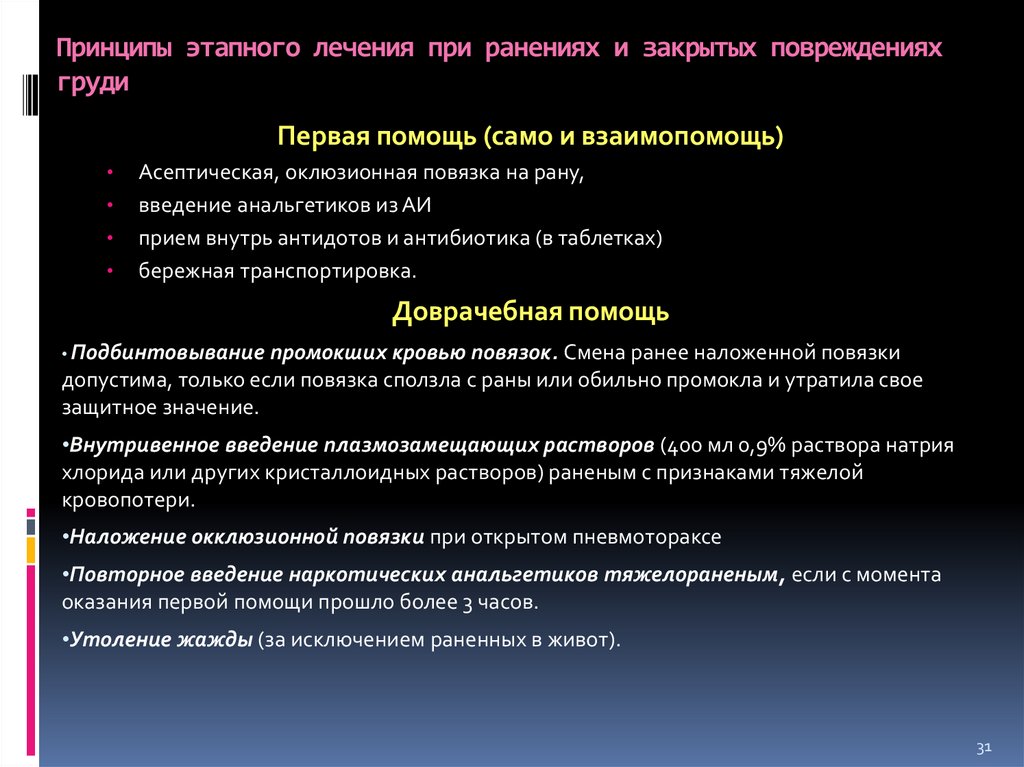 Принципы этапного лечения при ранениях и закрытых повреждениях груди

Первая помощь (само и взаимопомощь)

• Асептическая, оклюзионная повязка на рану,
• введение анальгетиков из АИ
• прием внутрь антидотов и антибиотика (в таблетках)
• бережная транспортировка.

Доврачебная помощь

• Подбинтовывание промокших кровью повязок. Смена ранее наложенной повязки допустима, только если повязка сползла с раны или обильно промокла и утратила свое защитное значение.

•Внутривенное введение плазмозамещающих растворов (400 мл 0,9% раствора натрия хлорида или других кристаллоидных растворов) раненым с признаками тяжелой кровопотери.

•Наложение окклюзионной повязки при открытом пневмотораксе

•Повторное введение наркотических анальгетиков тяжелораненым, если с момента оказания первой помощи прошло более 3 часов.

•Утоление жажды (за исключением раненных в живот).

31